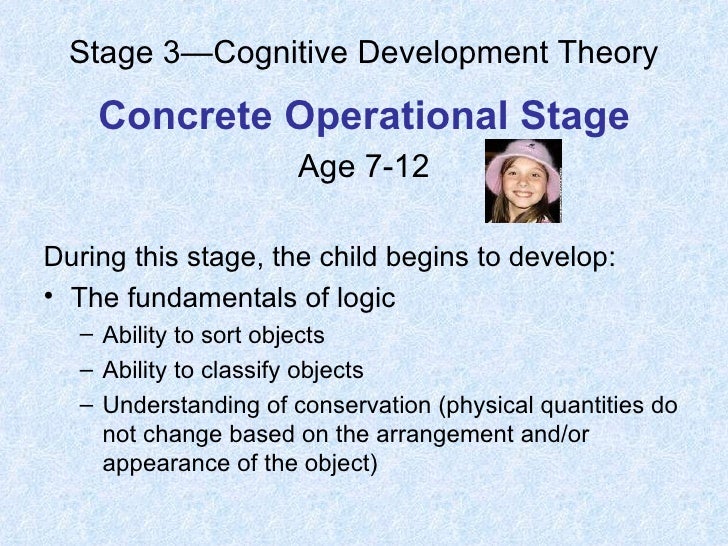 Stage 3—Cognitive Development Theory

Concrete Operational Stage

Age 7-12

During this stage, the child begins to develop:

• The fundamentals of logic
  – Ability to sort objects
  – Ability to classify objects
  – Understanding of conservation (physical quantities do not change based on the arrangement and/or appearance of the object)